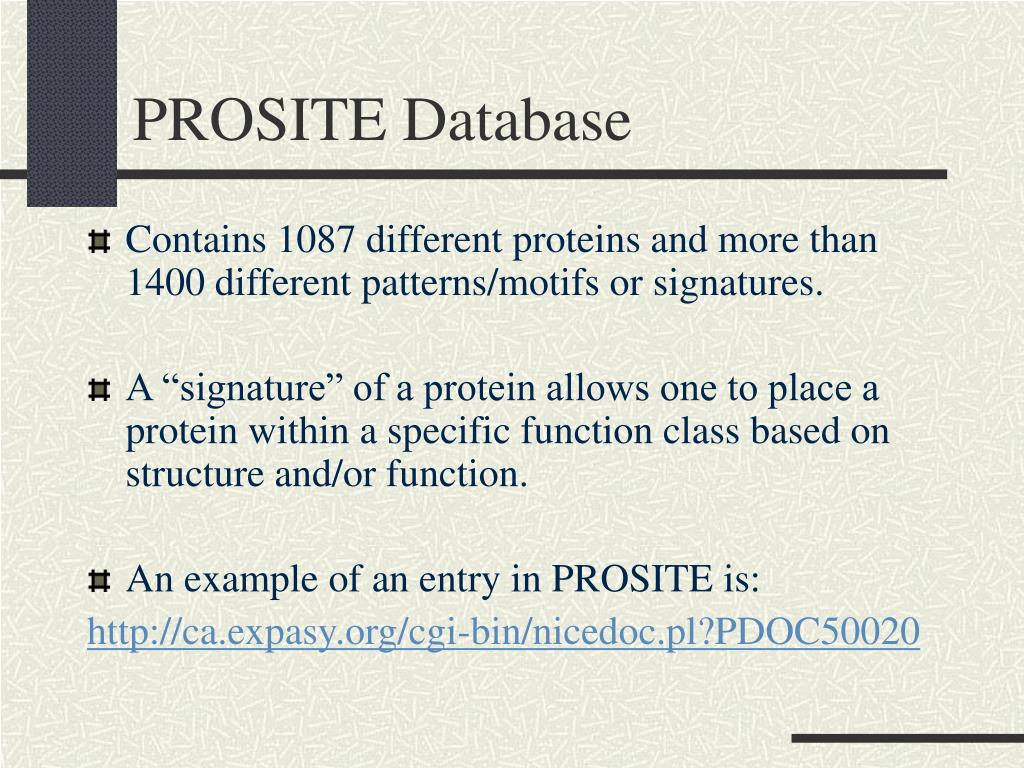 PROSITE Database

Contains 1087 different proteins and more than 1400 different patterns/motifs or signatures.

A “signature” of a protein allows one to place a protein within a specific function class based on structure and/or function.

An example of an entry in PROSITE is:
http://ca.expasy.org/cgi-bin/nicedoc.pl?PDOC50020